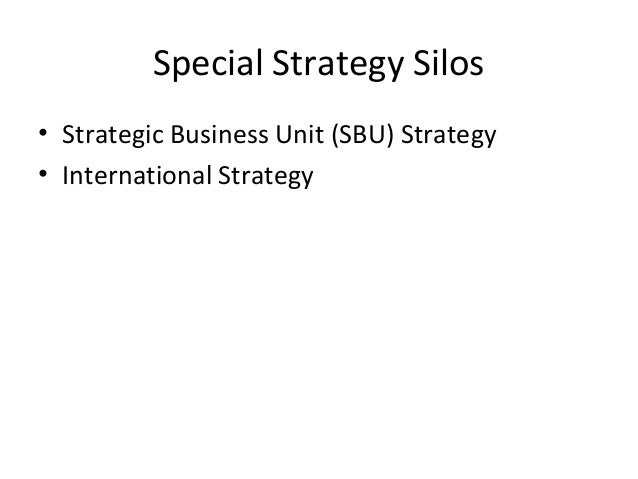 Special Strategy Silos

• Strategic Business Unit (SBU) Strategy
• International Strategy